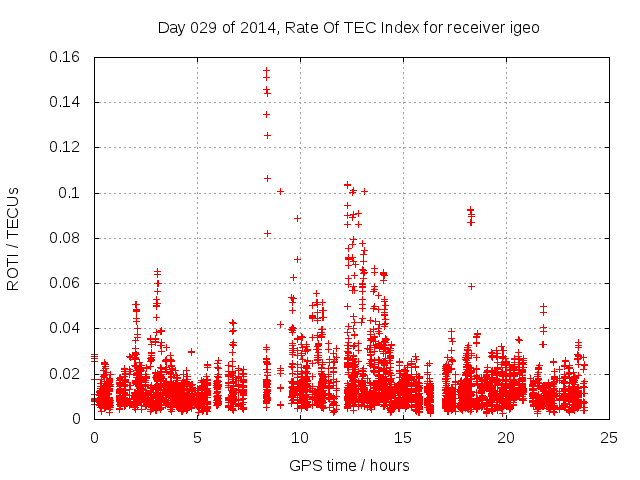 Day 029 of 2014, Rate Of TEC Index for receiver igeo

ROTI / TECUs

0.16
0.14
0.12
0.1
0.08
0.06
0.04
0.02
0

0
5
10
15
20
25

GPS time / hours